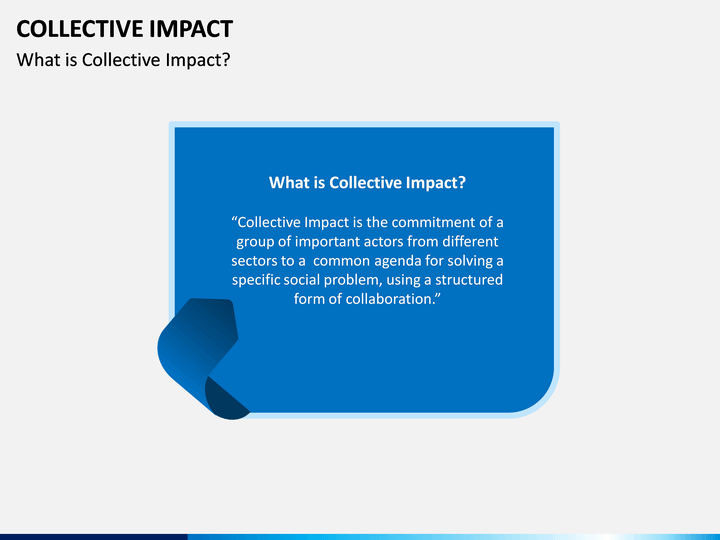 COLLECTIVE IMPACT

What is Collective Impact?

What is Collective Impact?

“Collective Impact is the commitment of a group of important actors from different sectors to a common agenda for solving a specific social problem, using a structured form of collaboration.”